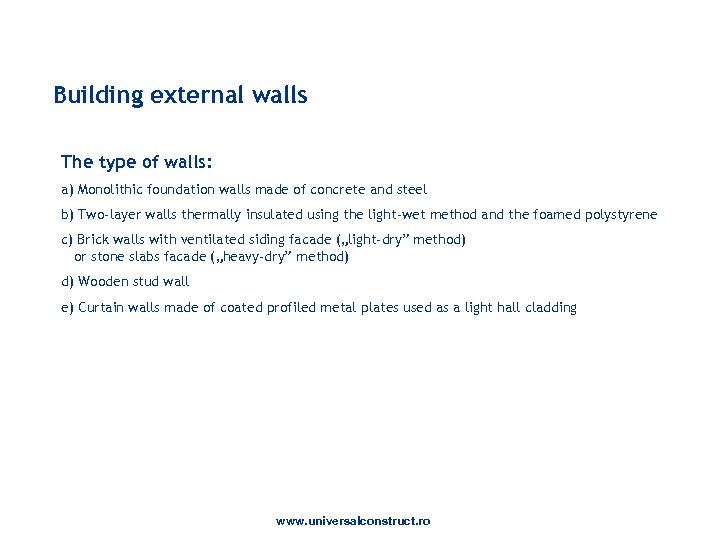 Building external walls

The type of walls:

a) Monolithic foundation walls made of concrete and steel

b) Two-layer walls thermally insulated using the light-wet method and the foamed polystyrene

c) Brick walls with ventilated siding facade („light-dry” method)
or stone slabs facade („heavy-dry” method)

d) Wooden stud wall

e) Curtain walls made of coated profiled metal plates used as a light hall cladding

www.universalconstruct.ro